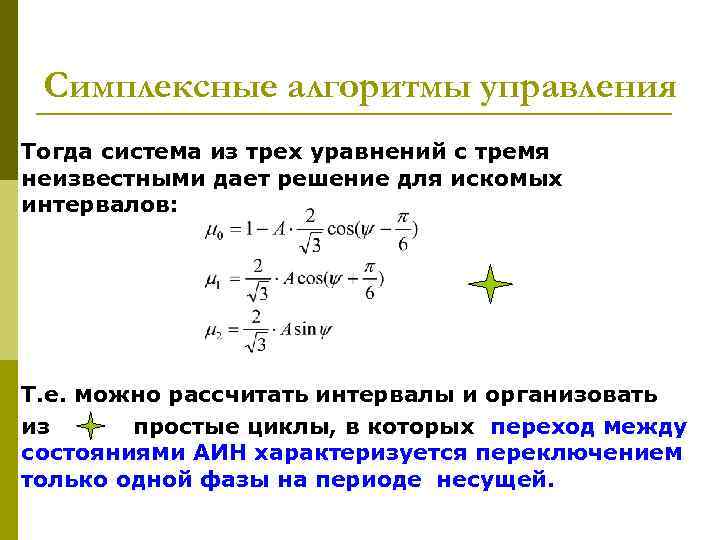 Симплексные алгоритмы управления

Тогда система из трех уравнений с тремя неизвестными дает решение для искомых интервалов:

$\mu_0 = 1 - A \cdot \frac{2}{\sqrt{3}} \cos(\psi - \frac{\pi}{6})$

$\mu_1 = \frac{2}{\sqrt{3}} \cdot A \cos(\psi + \frac{\pi}{6})$

$\mu_2 = \frac{2}{\sqrt{3}} \cdot A \sin \psi$

Т.е. можно рассчитать интервалы и организовать из простые циклы, в которых переход между состояниями АИН характеризуется переключением только одной фазы на периоде несущей.